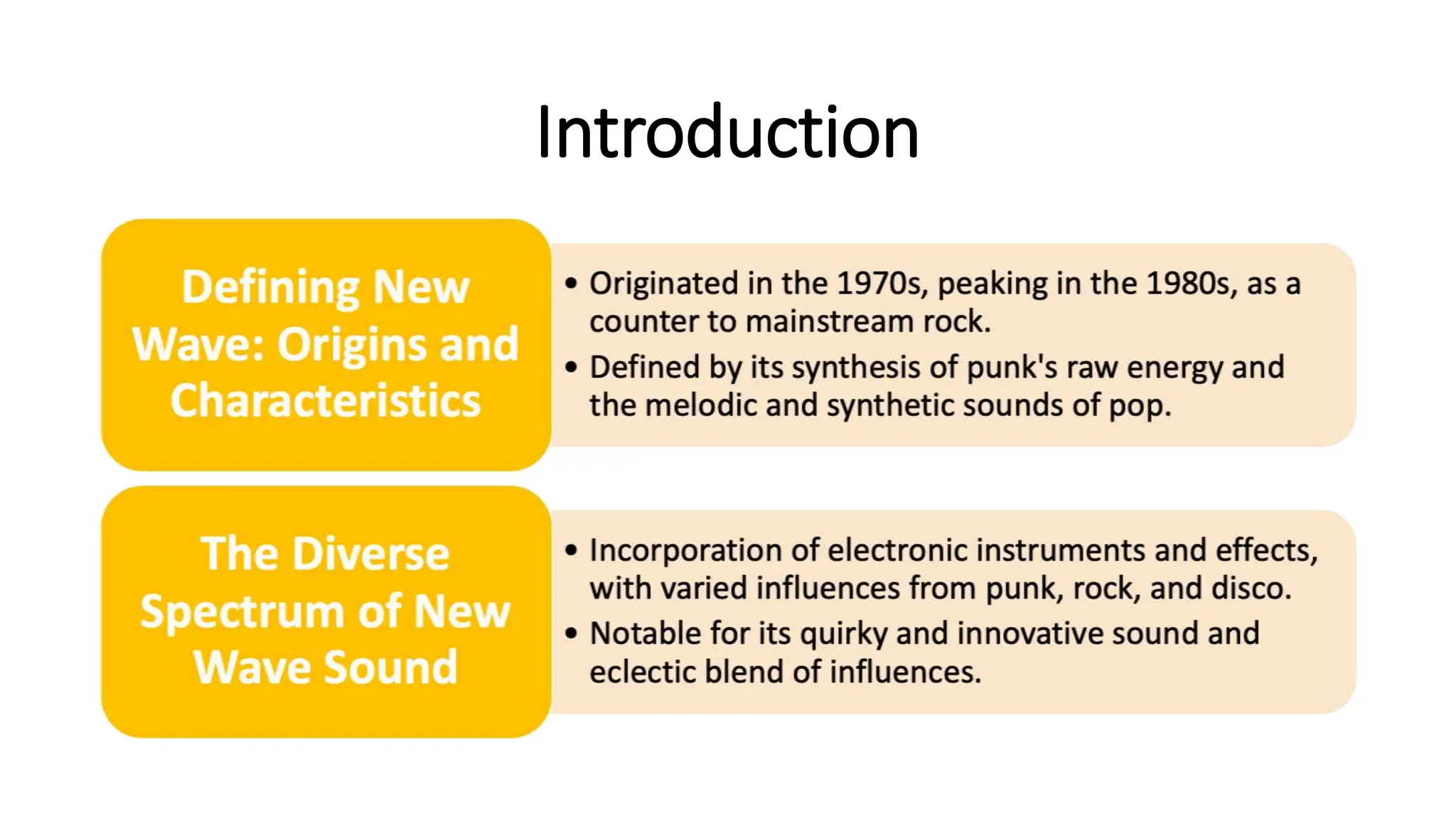 Introduction

Defining New Wave: Origins and Characteristics

• Originated in the 1970s, peaking in the 1980s, as a counter to mainstream rock.
• Defined by its synthesis of punk's raw energy and the melodic and synthetic sounds of pop.

The Diverse Spectrum of New Wave Sound

• Incorporation of electronic instruments and effects, with varied influences from punk, rock, and disco.
• Notable for its quirky and innovative sound and eclectic blend of influences.